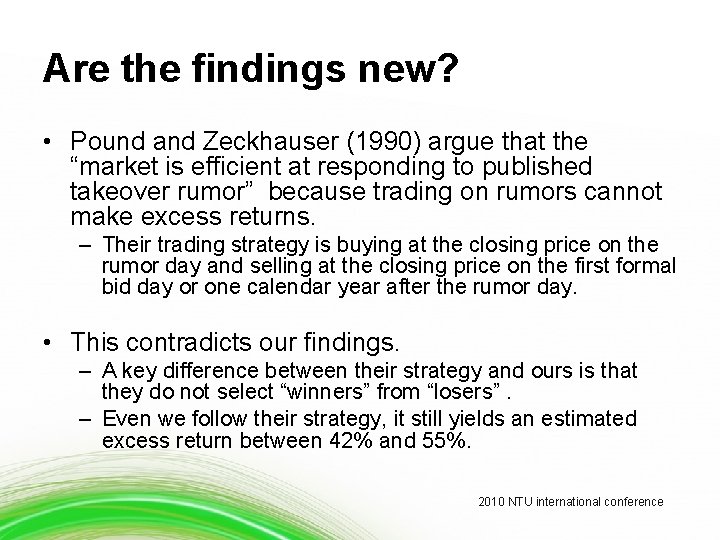 Are the findings new?

• Pound and Zeckhauser (1990) argue that the “market is efficient at responding to published takeover rumor” because trading on rumors cannot make excess returns.
– Their trading strategy is buying at the closing price on the rumor day and selling at the closing price on the first formal bid day or one calendar year after the rumor day.

• This contradicts our findings.
– A key difference between their strategy and ours is that they do not select “winners” from “losers” .
– Even we follow their strategy, it still yields an estimated excess return between 42% and 55%.

2010 NTU international conference